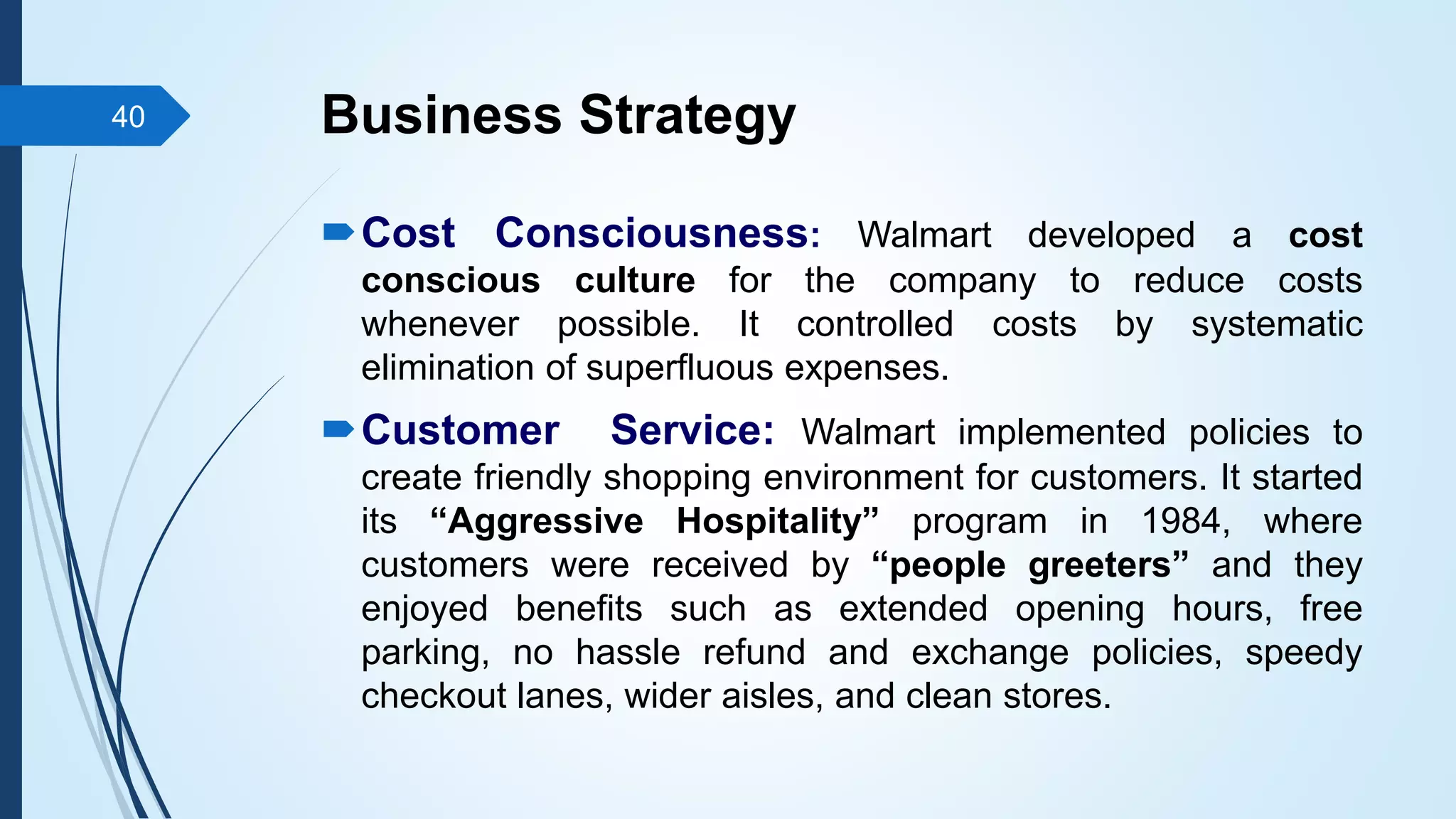 40

Business Strategy

Cost Consciousness: Walmart developed a cost conscious culture for the company to reduce costs whenever possible. It controlled costs by systematic elimination of superfluous expenses.

Customer Service: Walmart implemented policies to create friendly shopping environment for customers. It started its “Aggressive Hospitality” program in 1984, where customers were received by “people greeters” and they enjoyed benefits such as extended opening hours, free parking, no hassle refund and exchange policies, speedy checkout lanes, wider aisles, and clean stores.